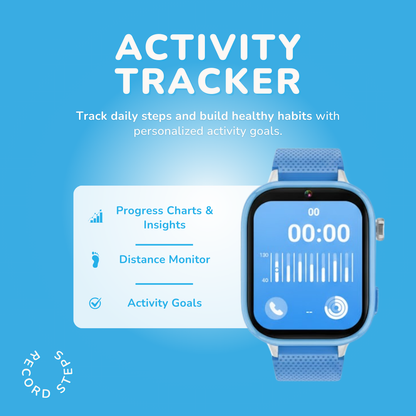 ACTIVITY TRACKER

Track daily steps and build healthy habits with personalized activity goals.

Progress Charts & Insights

Distance Monitor

Activity Goals

00

00:00

130

40

--

RECORD STEPS